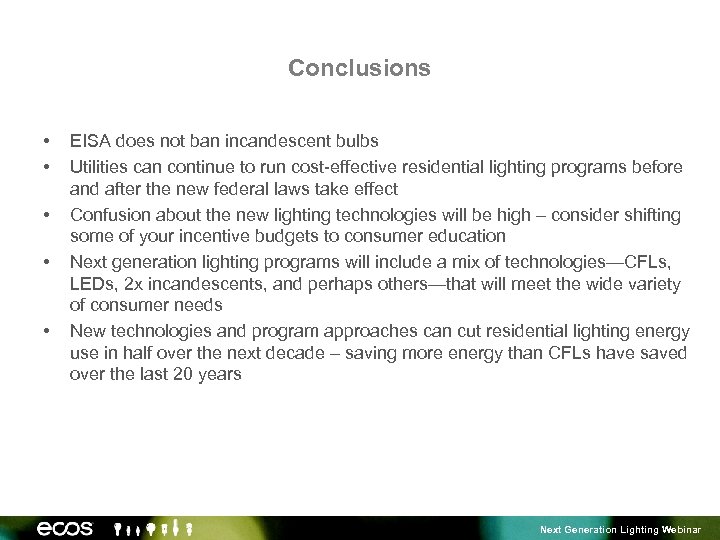 Conclusions

• EISA does not ban incandescent bulbs
• Utilities can continue to run cost-effective residential lighting programs before and after the new federal laws take effect
• Confusion about the new lighting technologies will be high – consider shifting some of your incentive budgets to consumer education
• Next generation lighting programs will include a mix of technologies—CFLs, LEDs, 2x incandescents, and perhaps others—that will meet the wide variety of consumer needs
• New technologies and program approaches can cut residential lighting energy use in half over the next decade – saving more energy than CFLs have saved over the last 20 years

ecos

Next Generation Lighting Webinar